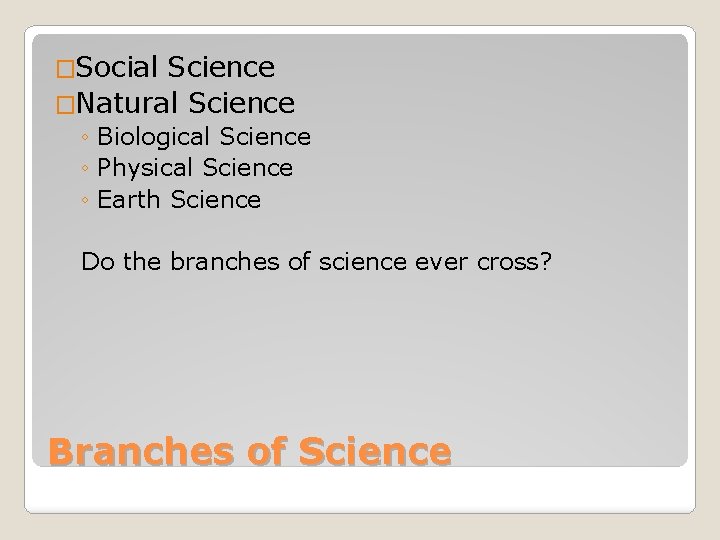 □Social Science
□Natural Science
◦ Biological Science
◦ Physical Science
◦ Earth Science

Do the branches of science ever cross?

Branches of Science